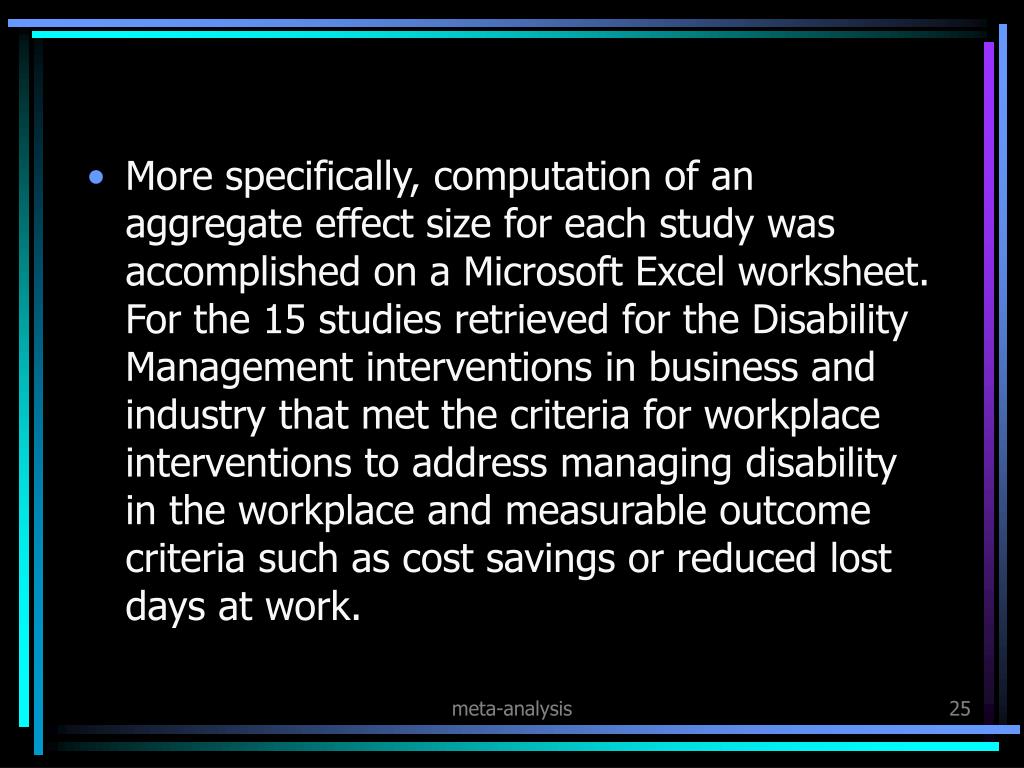 • More specifically, computation of an aggregate effect size for each study was accomplished on a Microsoft Excel worksheet. For the 15 studies retrieved for the Disability Management interventions in business and industry that met the criteria for workplace interventions to address managing disability in the workplace and measurable outcome criteria such as cost savings or reduced lost days at work.

meta-analysis

25